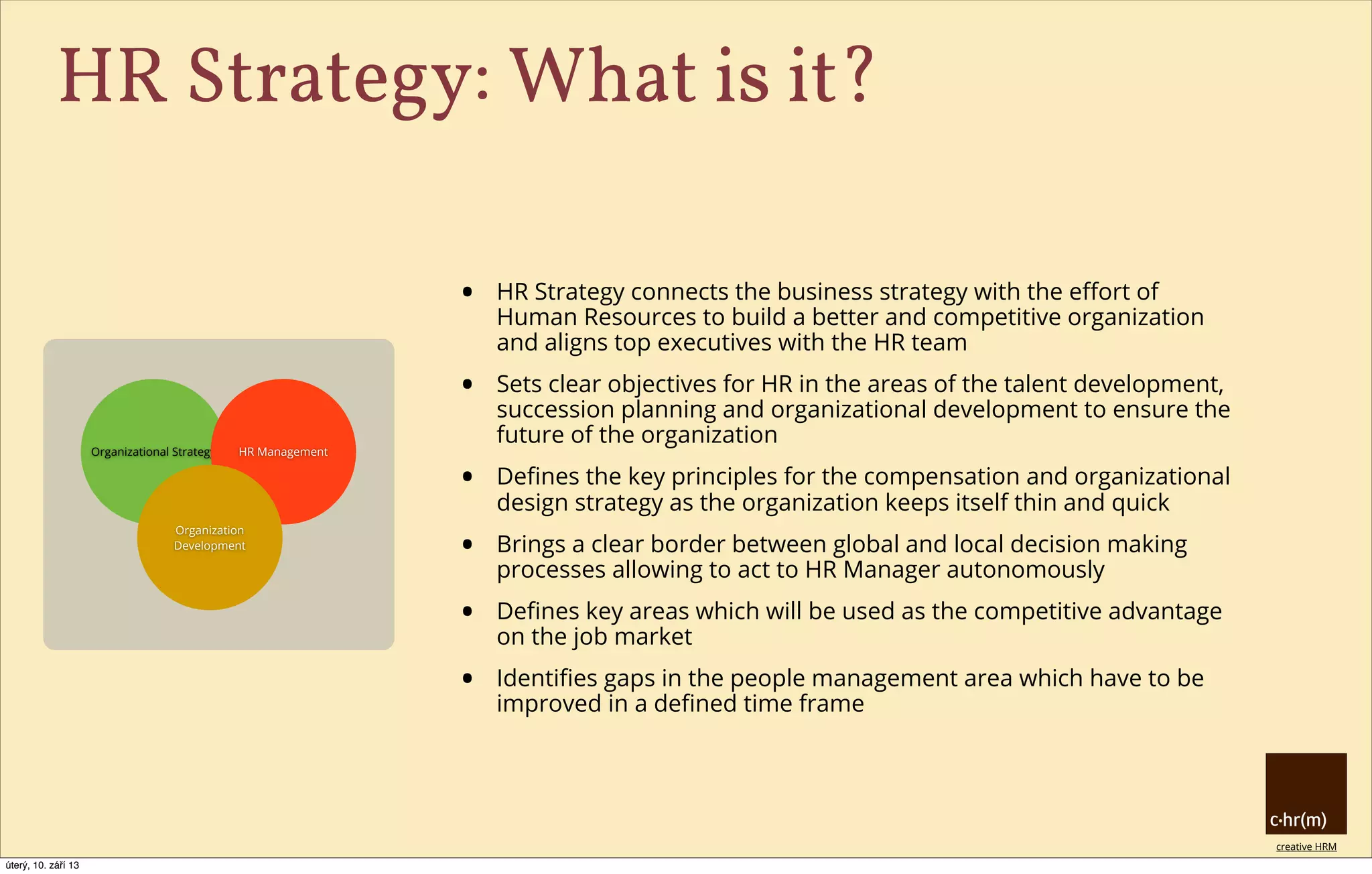 HR Strategy: What is it?

Organizational Strateg

HR Management

Organization Development

- HR Strategy connects the business strategy with the effort of Human Resources to build a better and competitive organization and aligns top executives with the HR team
- Sets clear objectives for HR in the areas of the talent development, succession planning and organizational development to ensure the future of the organization
- Defines the key principles for the compensation and organizational design strategy as the organization keeps itself thin and quick
- Brings a clear border between global and local decision making processes allowing to act to HR Manager autonomously
- Defines key areas which will be used as the competitive advantage on the job market
- Identifies gaps in the people management area which have to be improved in a defined time frame

c·hr(m)

creative HRM

úterý, 10. září 13